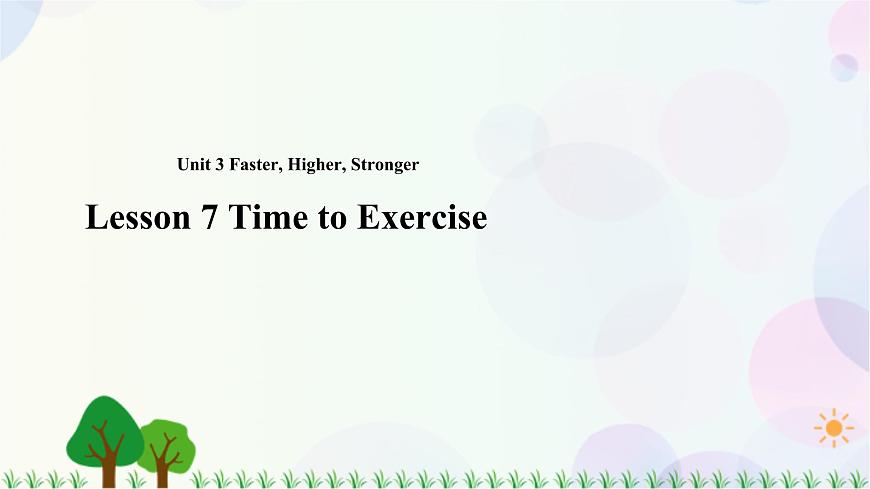 Unit 3 Faster, Higher, Stronger

Lesson 7 Time to Exercise